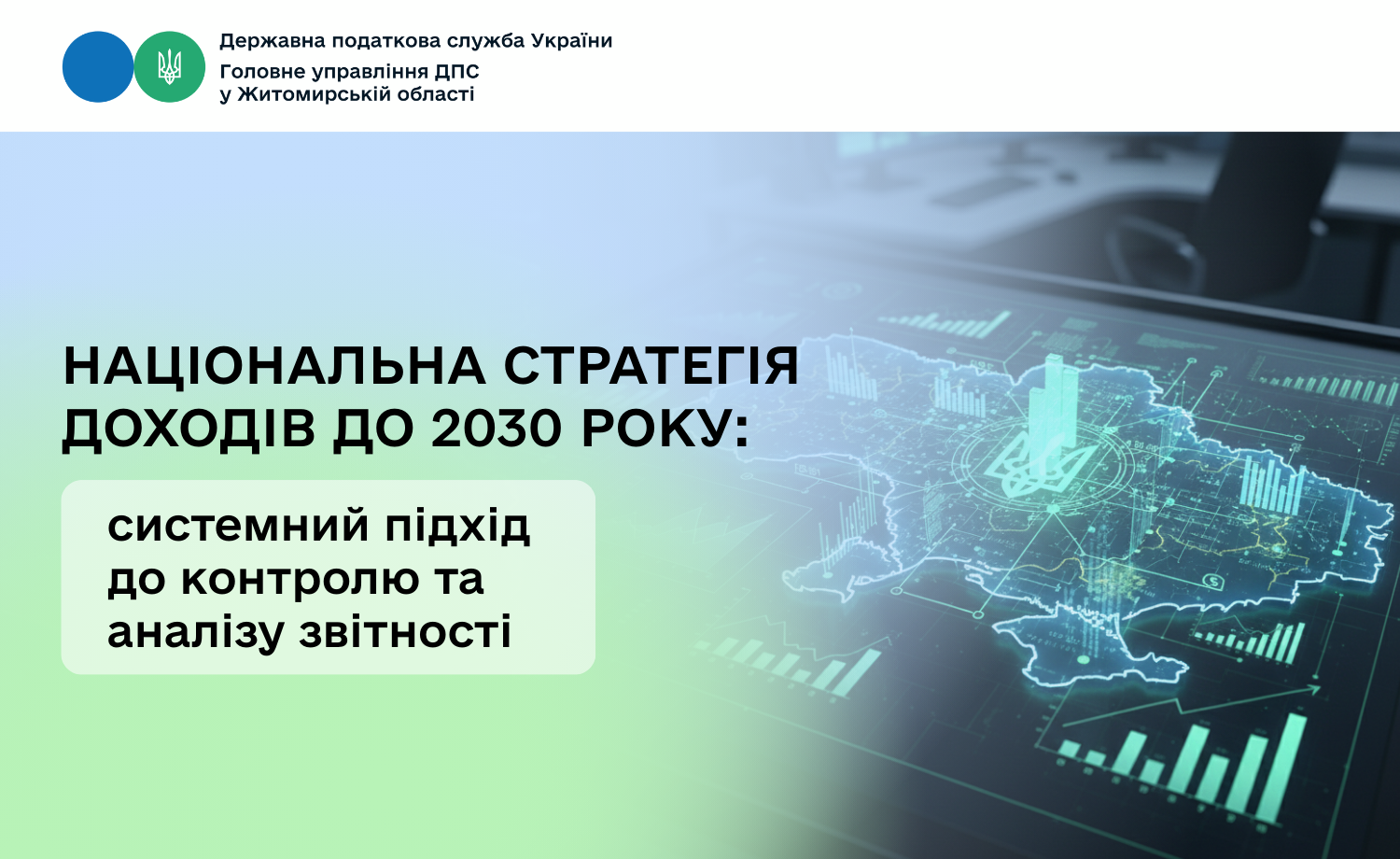 Державна податкова служба України
Головне управління ДПС
у Житомирській області

НАЦІОНАЛЬНА СТРАТЕГІЯ ДОХОДІВ ДО 2030 РОКУ:

системний підхід до контролю та аналізу звітності